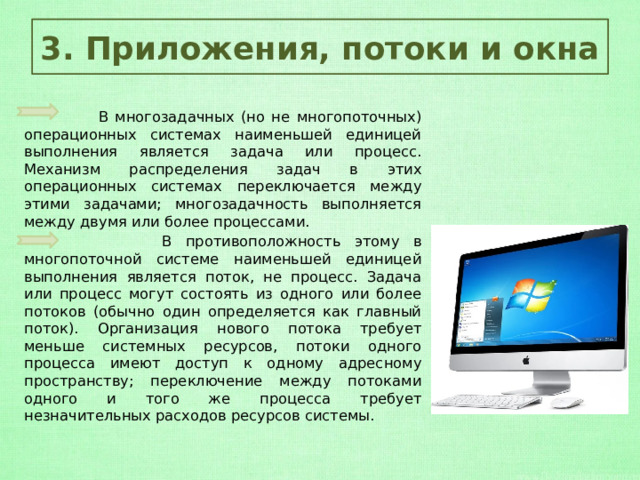 3. Приложения, потоки и окна

В многозадачных (но не многопоточных) операционных системах наименьшей единицей выполнения является задача или процесс. Механизм распределения задач в этих операционных системах переключается между этими задачами; многозадачность выполняется между двумя или более процессами.

В противоположность этому в многопоточной системе наименьшей единицей выполнения является поток, не процесс. Задача или процесс могут состоять из одного или более потоков (обычно один определяется как главный поток). Организация нового потока требует меньше системных ресурсов, потоки одного процесса имеют доступ к одному адресному пространству; переключение между потоками одного и того же процесса требует незначительных расходов ресурсов системы.